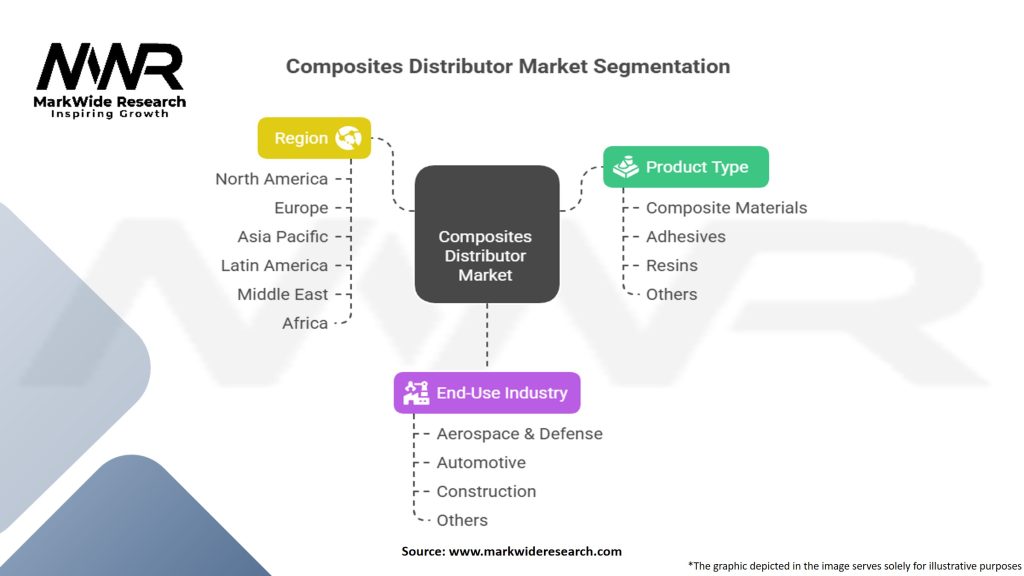 MWR
MarkWide Research
Inspiring Growth

Composites Distributor Market Segmentation

Region
North America
Europe
Asia Pacific
Latin America
Middle East
Africa

Composites Distributor Market

Product Type
Composite Materials
Adhesives
Resins
Others

End-Use Industry
Aerospace & Defense
Automotive
Construction
Others

Source: www.markwideresearch.com

*The graphic depicted in the image serves solely for illustrative purposes